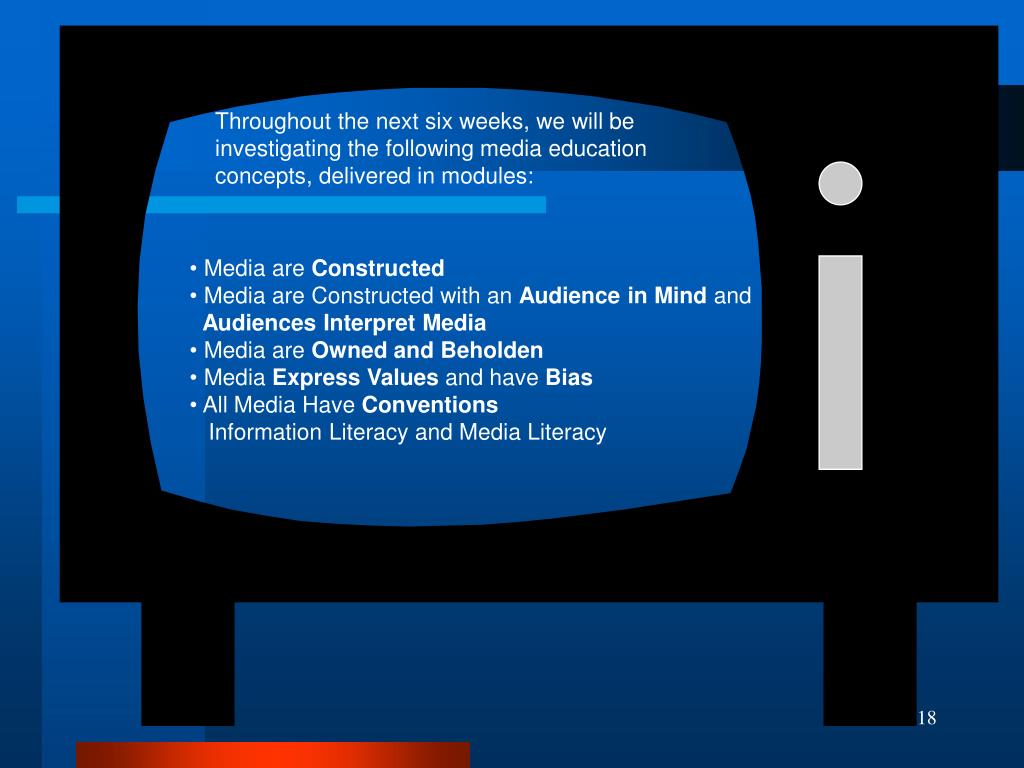 Throughout the next six weeks, we will be investigating the following media education concepts, delivered in modules:

• Media are Constructed
• Media are Constructed with an Audience in Mind and Audiences Interpret Media
• Media are Owned and Beholden
• Media Express Values and have Bias
• All Media Have Conventions
Information Literacy and Media Literacy

18